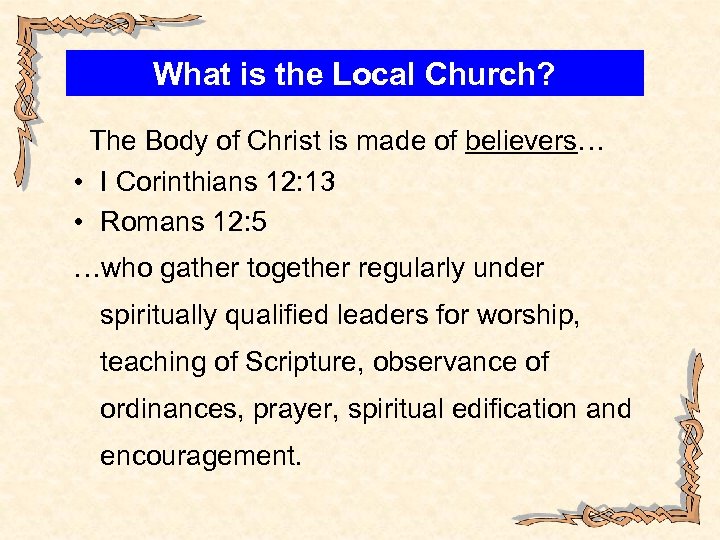 What is the Local Church?

The Body of Christ is made of believers…

• I Corinthians 12:13
• Romans 12:5

…who gather together regularly under spiritually qualified leaders for worship, teaching of Scripture, observance of ordinances, prayer, spiritual edification and encouragement.